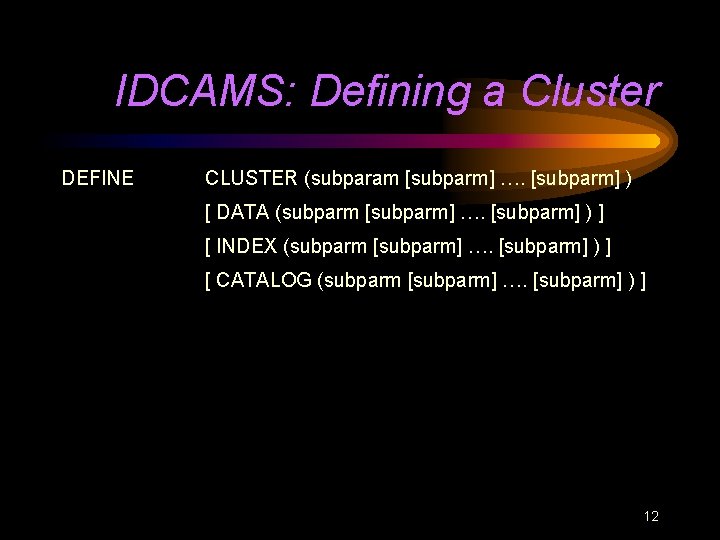 IDCAMS: Defining a Cluster

DEFINE CLUSTER (subparam [subparm] …. [subparm] )
[ DATA (subparm [subparm] …. [subparm] ) ]
[ INDEX (subparm [subparm] …. [subparm] ) ]
[ CATALOG (subparm [subparm] …. [subparm] ) ]

12